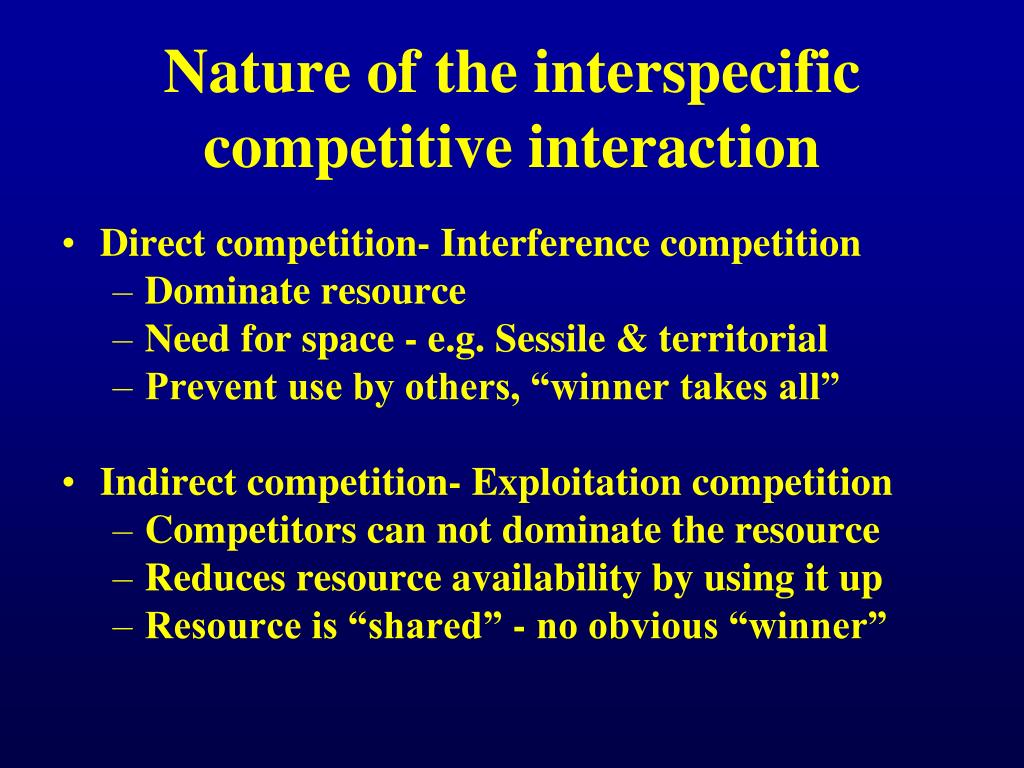 Nature of the interspecific competitive interaction

• Direct competition- Interference competition
– Dominate resource
– Need for space - e.g. Sessile & territorial
– Prevent use by others, “winner takes all”

• Indirect competition- Exploitation competition
– Competitors can not dominate the resource
– Reduces resource availability by using it up
– Resource is “shared” - no obvious “winner”